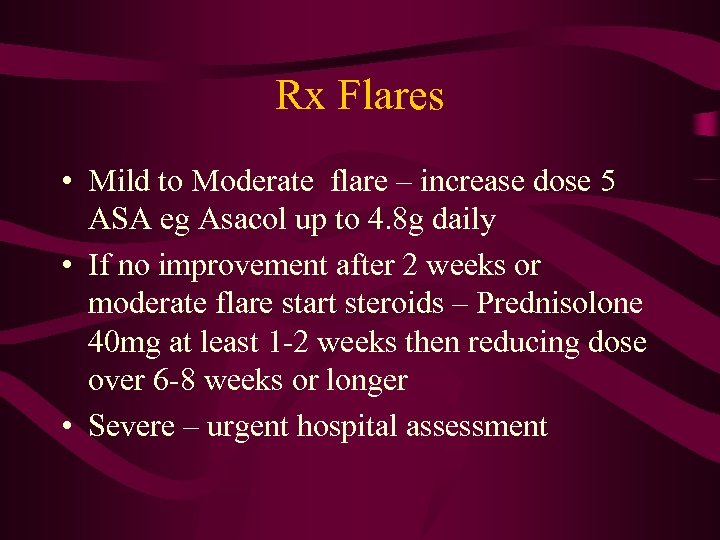 Rx Flares

• Mild to Moderate  flare – increase dose 5 ASA eg Asacol up to 4.8g daily
• If no improvement after 2 weeks or moderate flare start steroids – Prednisolone 40mg at least 1-2 weeks then reducing dose over 6-8 weeks or longer
• Severe – urgent hospital assessment